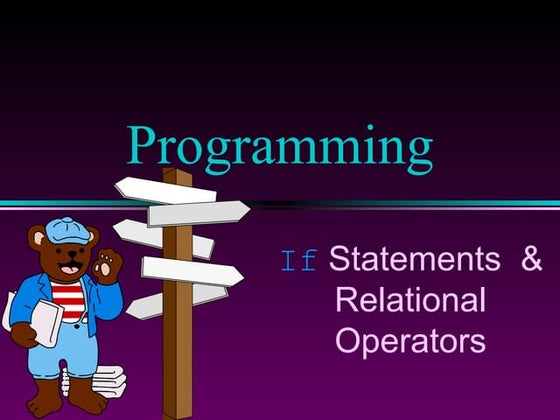 Programming

If Statements & Relational Operators